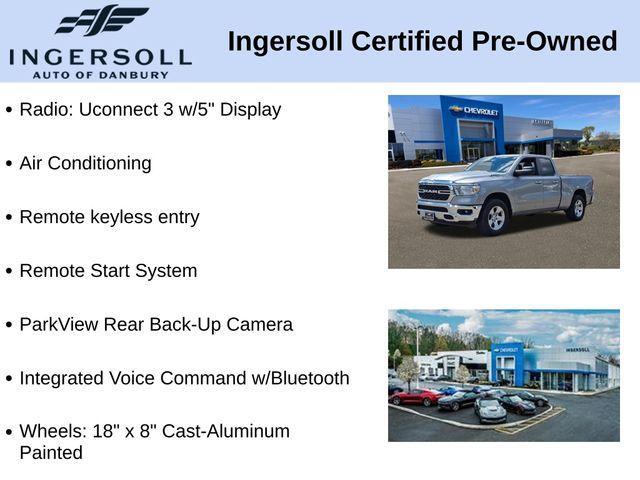 INGERSOLL
AUTO OF DANBURY

Ingersoll Certified Pre-Owned

• Radio: Uconnect 3 w/5" Display

• Air Conditioning

• Remote keyless entry

• Remote Start System

• ParkView Rear Back-Up Camera

• Integrated Voice Command w/Bluetooth

• Wheels: 18" x 8" Cast-Aluminum Painted

CHEVROLET

RAM

CHEVROLET

INGERSOLL